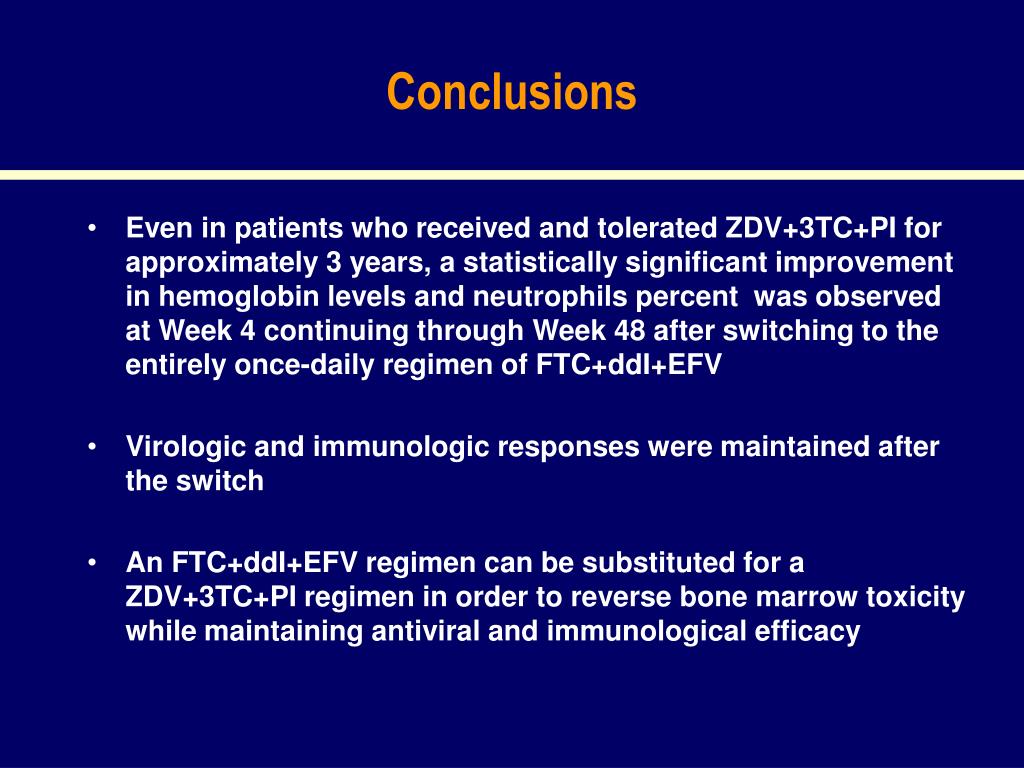 Conclusions

• Even in patients who received and tolerated ZDV+3TC+PI for approximately 3 years, a statistically significant improvement in hemoglobin levels and neutrophils percent was observed at Week 4 continuing through Week 48 after switching to the entirely once-daily regimen of FTC+ddI+EFV

• Virologic and immunologic responses were maintained after the switch

• An FTC+ddI+EFV regimen can be substituted for a ZDV+3TC+PI regimen in order to reverse bone marrow toxicity while maintaining antiviral and immunological efficacy